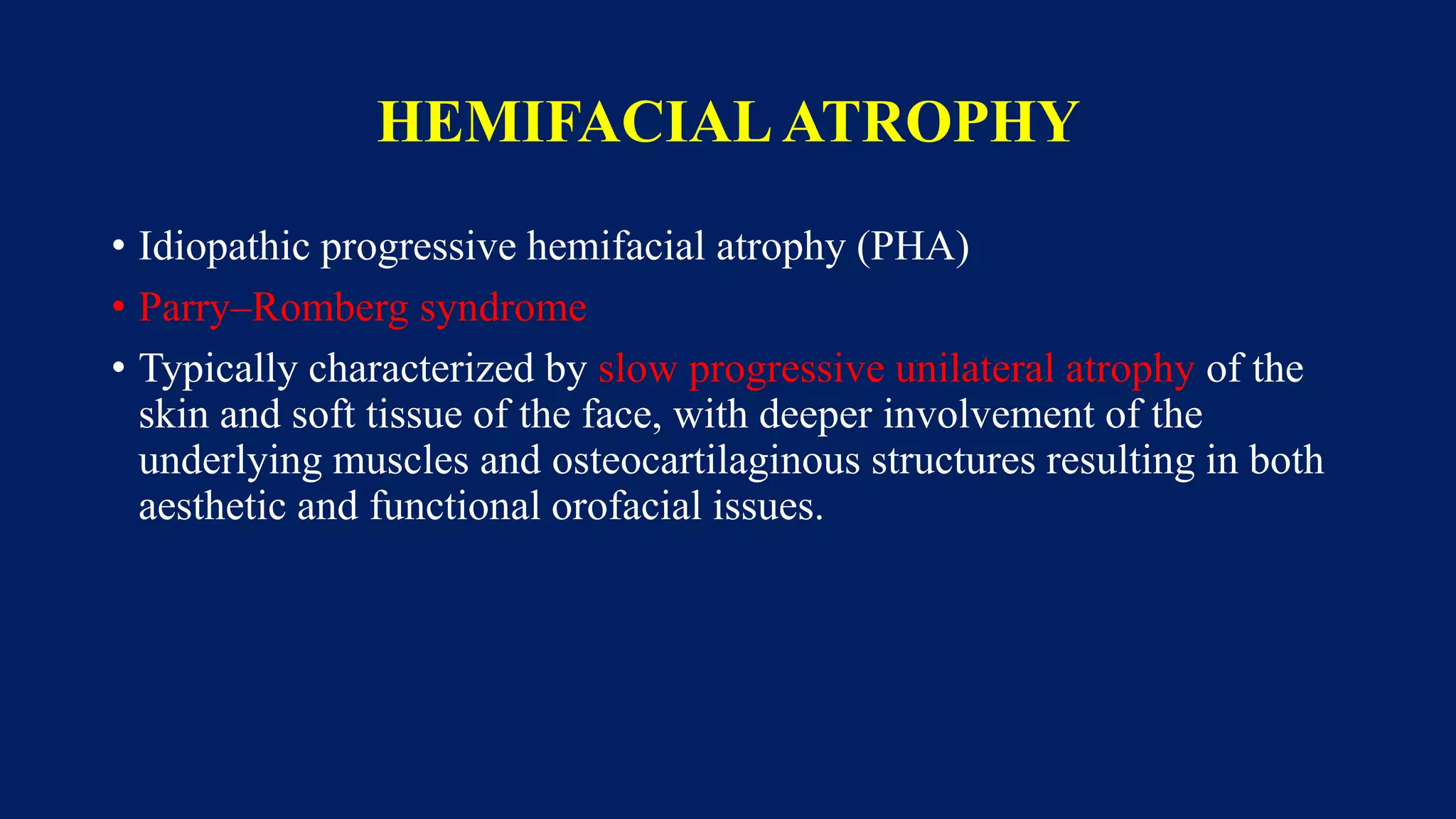 HEMIFACIAL ATROPHY

• Idiopathic progressive hemifacial atrophy (PHA)

• Parry–Romberg syndrome

• Typically characterized by slow progressive unilateral atrophy of the skin and soft tissue of the face, with deeper involvement of the underlying muscles and osteocartilaginous structures resulting in both aesthetic and functional orofacial issues.